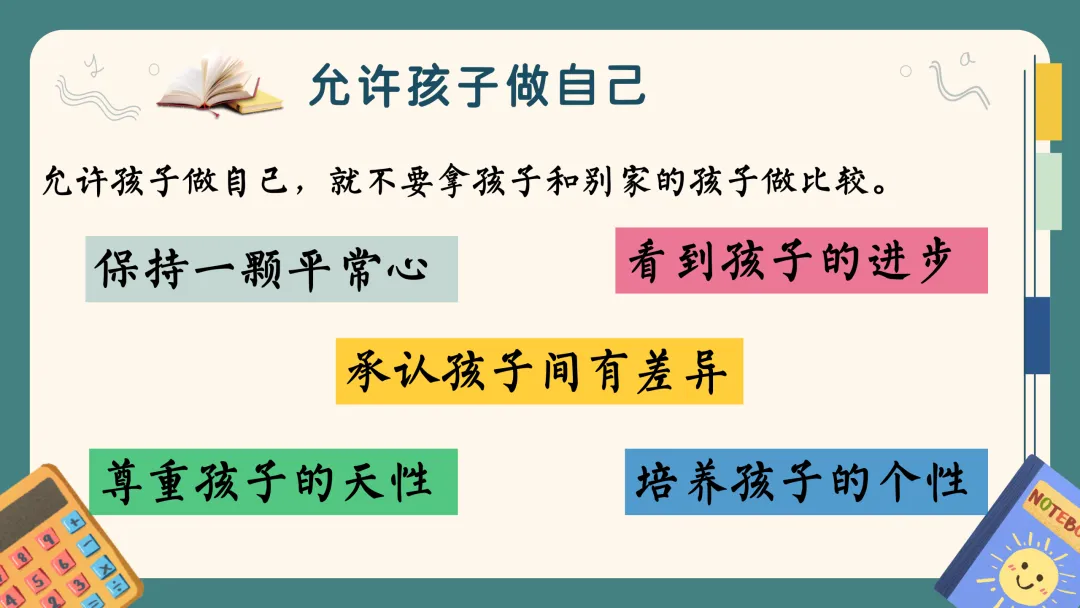 允许孩子做自己

允许孩子做自己，就不要拿孩子和别家的孩子做比较。

保持一颗平常心

看到孩子的进步

承认孩子间有差异

尊重孩子的天性

培养孩子的个性

NOTEBO